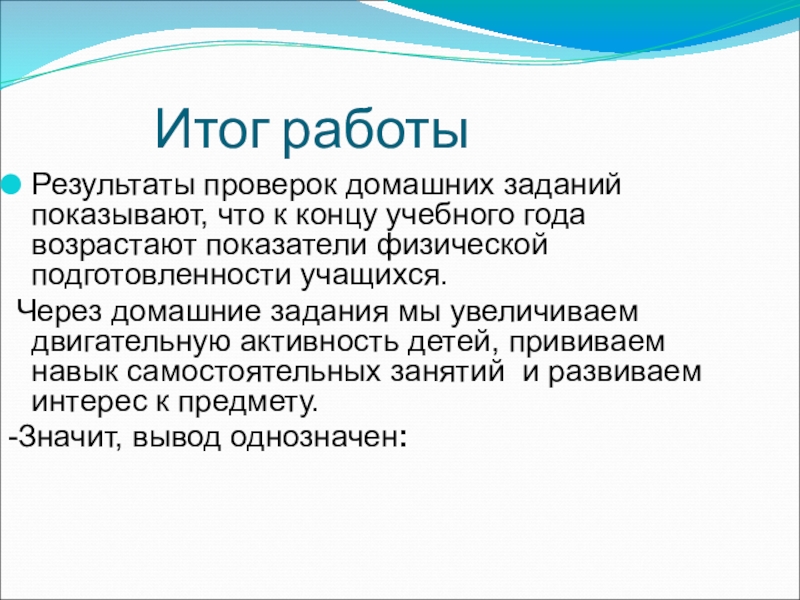 Итог работы

Результаты проверок домашних заданий показывают, что к концу учебного года возрастают показатели физической подготовленности учащихся.

Через домашние задания мы увеличиваем двигательную активность детей, прививаем навык самостоятельных занятий и развиваем интерес к предмету.

-Значит, вывод однозначен: